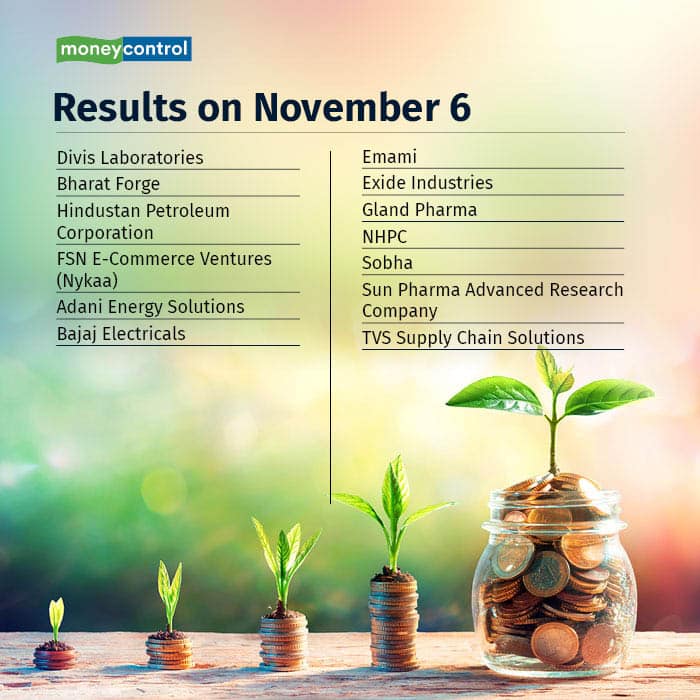 moneycontrol

Results on November 6

Divis Laboratories

Bharat Forge

Hindustan Petroleum Corporation

FSN E-Commerce Ventures (Nykaa)

Adani Energy Solutions

Bajaj Electricals

Emami

Exide Industries

Gland Pharma

NHPC

Sobha

Sun Pharma Advanced Research Company

TVS Supply Chain Solutions